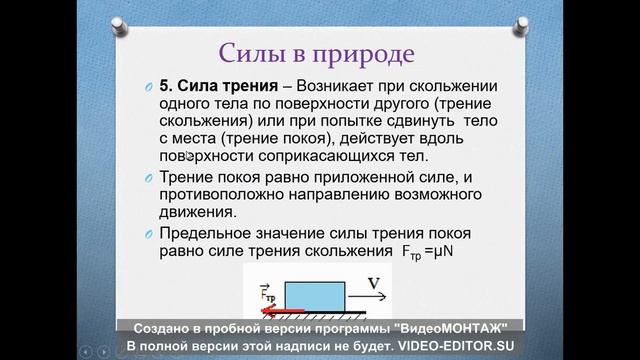 Силы в природе

5. Сила трения – Возникает при скольжении одного тела по поверхности другого (трение скольжения) или при попытке сдвинуть тело с места (трение покоя), действует вдоль поверхности соприкасающихся тел.

Трение покоя равно приложенной силе, и противоположно направлению возможного движения.

Предельное значение силы трения покоя равно силе трения скольжения $F_{тр} = \mu N$

$\vec{F}_{тр}$

V

Создано в пробной версии программы "ВидеоМОНТАЖ"
В полной версии этой надписи не будет. VIDEO-EDITOR.SU